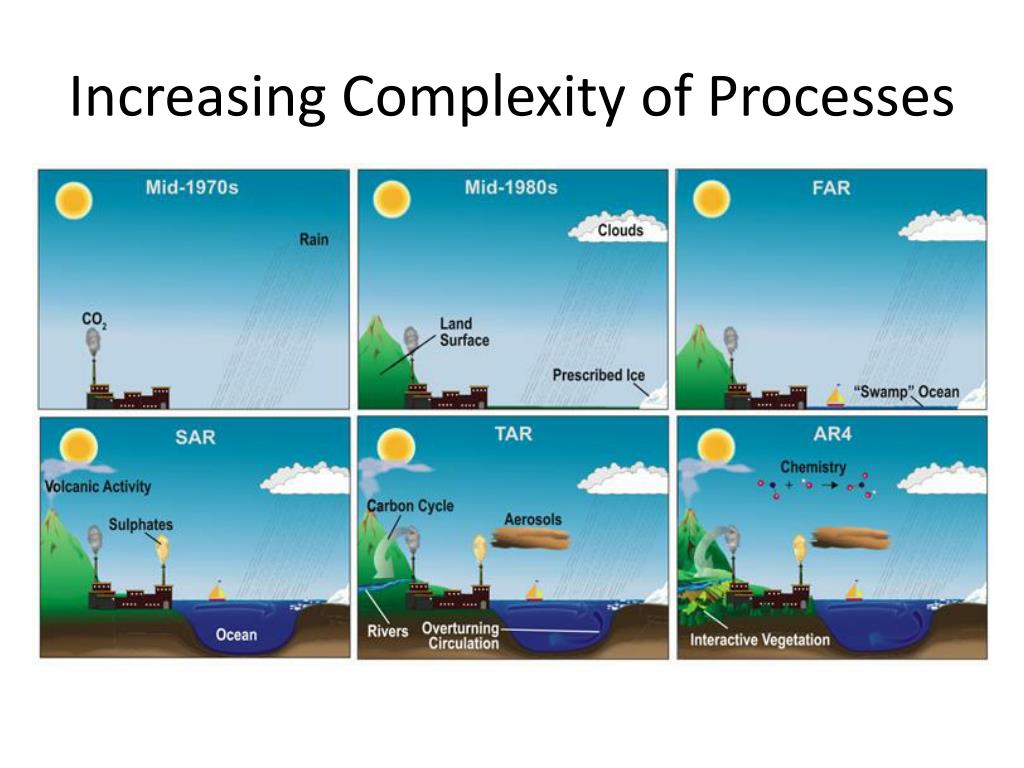 Increasing Complexity of Processes

Mid-1970s

Rain

$CO_2$

Mid-1980s

Clouds

Land Surface

Prescribed Ice

FAR

"Swamp" Ocean

SAR

Volcanic Activity

Sulphates

Ocean

TAR

Carbon Cycle

Aerosols

Rivers

Overturning Circulation

AR4

Chemistry

Interactive Vegetation